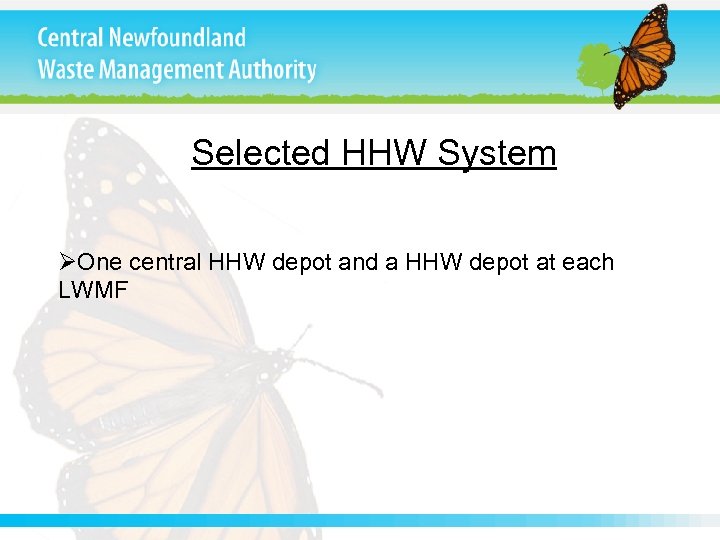 Central Newfoundland
Waste Management Authority

Selected HHW System

➢One central HHW depot and a HHW depot at each LWMF